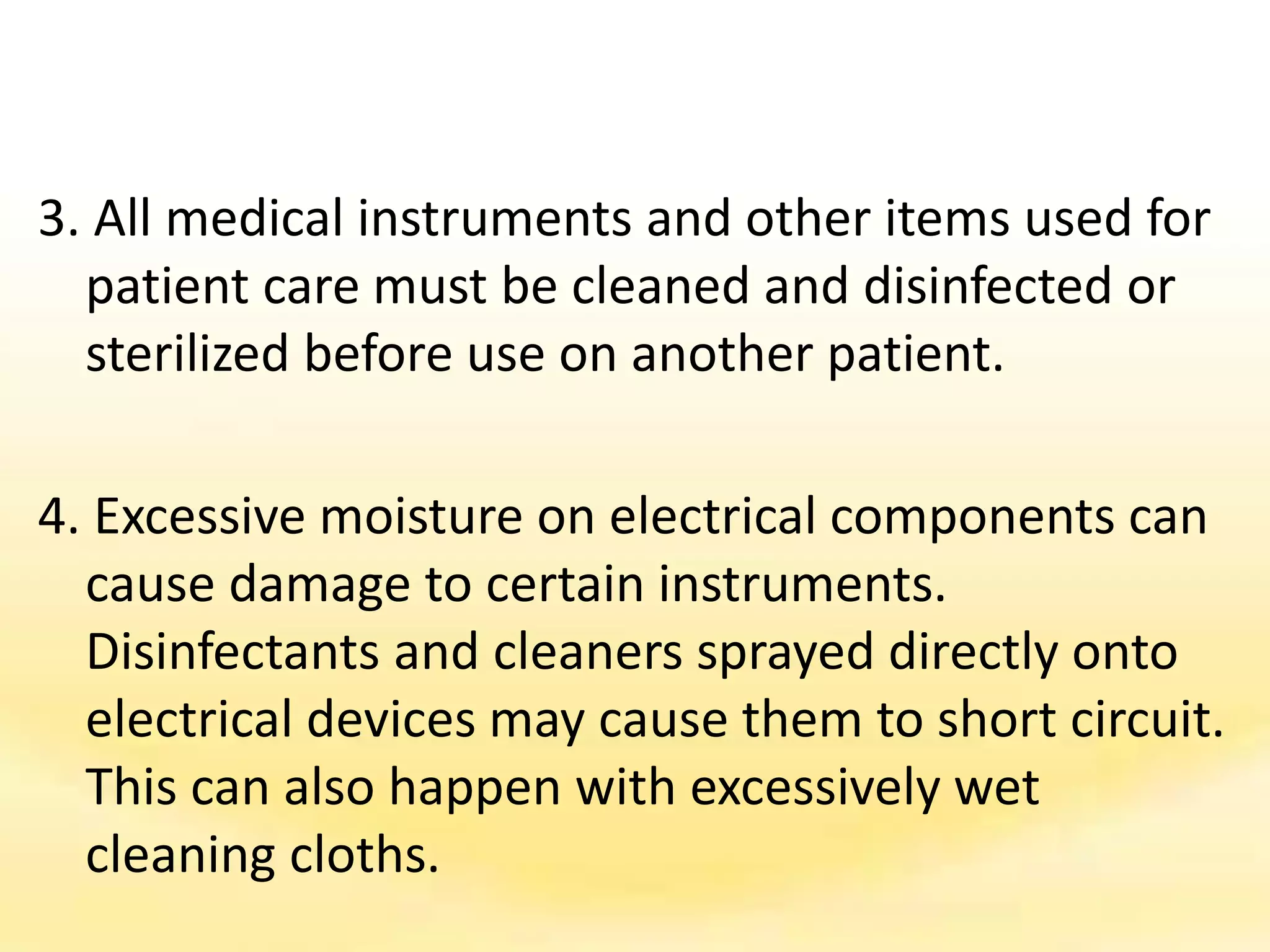 3. All medical instruments and other items used for patient care must be cleaned and disinfected or sterilized before use on another patient.

4. Excessive moisture on electrical components can cause damage to certain instruments. Disinfectants and cleaners sprayed directly onto electrical devices may cause them to short circuit. This can also happen with excessively wet cleaning cloths.